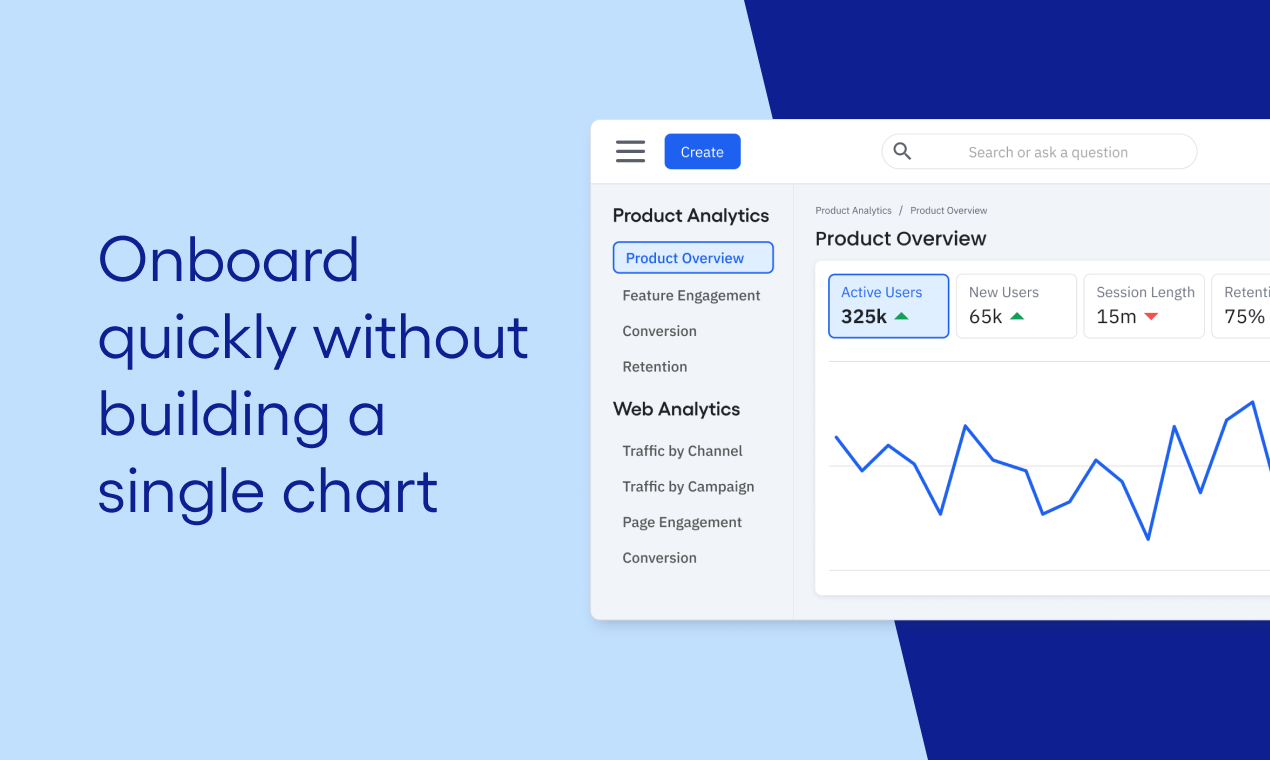 Onboard quickly without building a single chart

Create

Search or ask a question

Product Analytics

Product Overview

Feature Engagement

Conversion

Retention

Web Analytics

Traffic by Channel

Traffic by Campaign

Page Engagement

Conversion

Product Analytics / Product Overview

Product Overview

Active Users
325k

New Users
65k

Session Length
15m

Retenti
75%